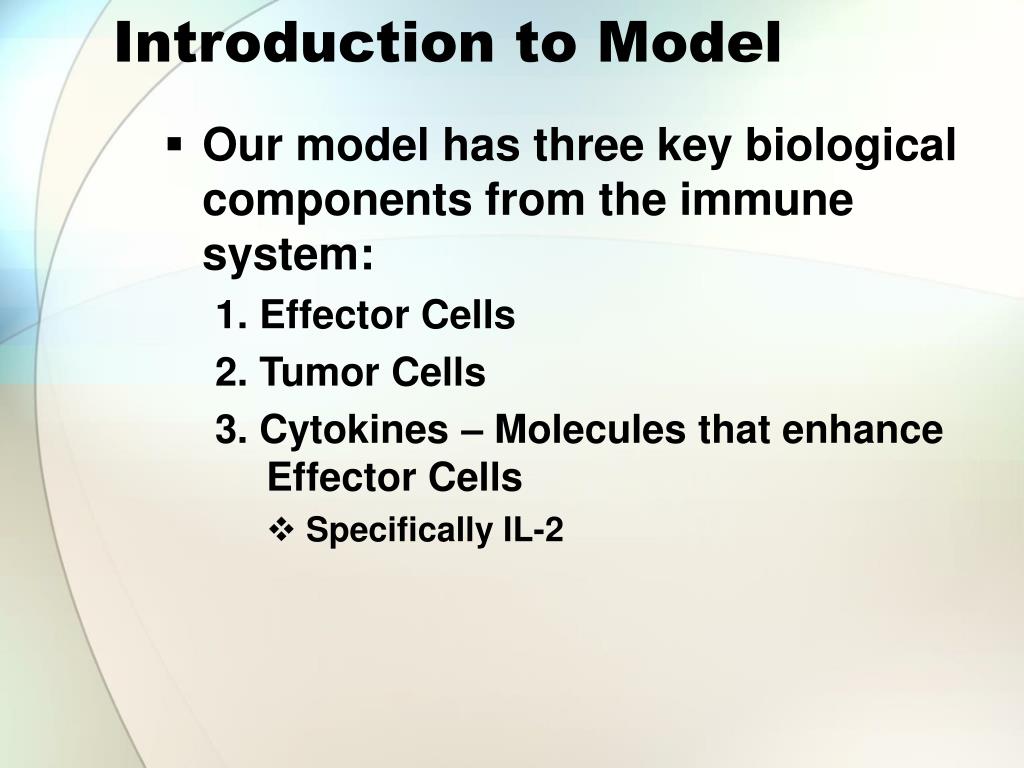 Introduction to Model

▪ Our model has three key biological components from the immune system:

1. Effector Cells

2. Tumor Cells

3. Cytokines – Molecules that enhance Effector Cells

❖ Specifically IL-2